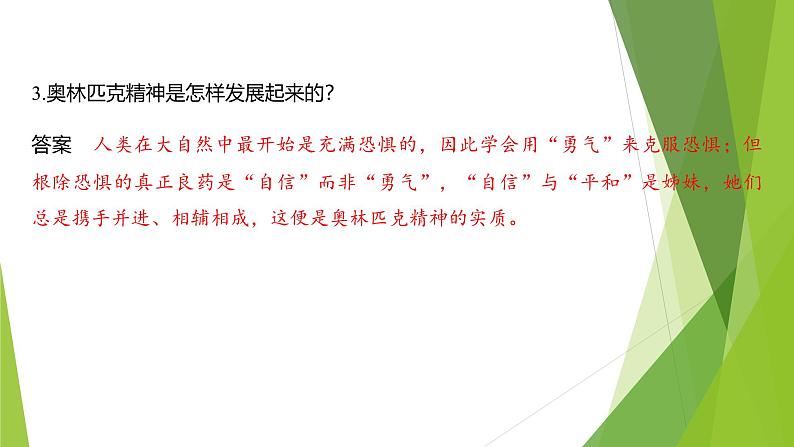 3.奥林匹克精神是怎样发展起来的?

答案　人类在大自然中最开始是充满恐惧的，因此学会用“勇气”来克服恐惧；但根除恐惧的真正良药是“自信”而非“勇气”，“自信”与“平和”是姊妹，她们总是携手并进、相辅相成，这便是奥林匹克精神的实质。